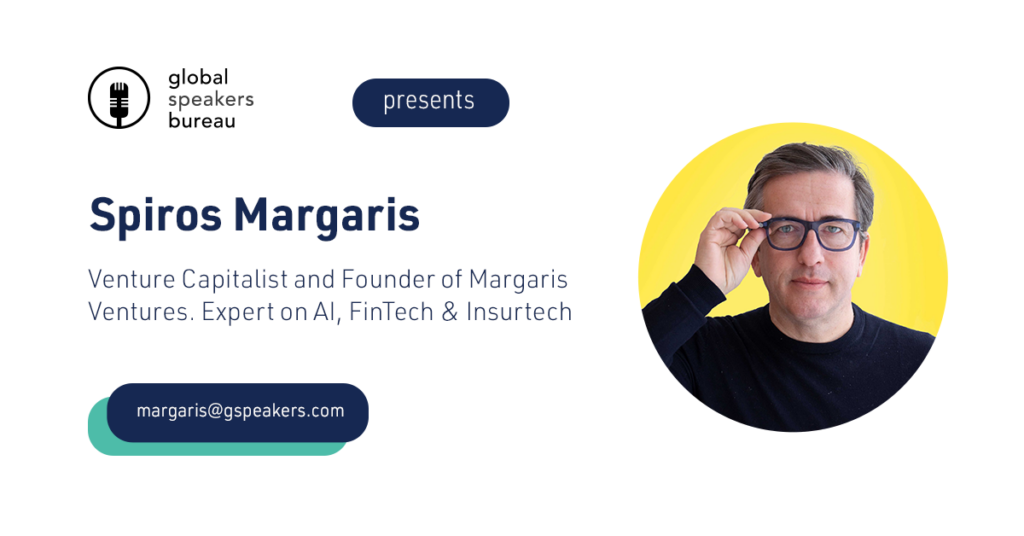 global speakers bureau

presents

Spiros Margaris

Venture Capitalist and Founder of Margaris Ventures. Expert on AI, FinTech & Insurtech

margaris@gspeakers.com